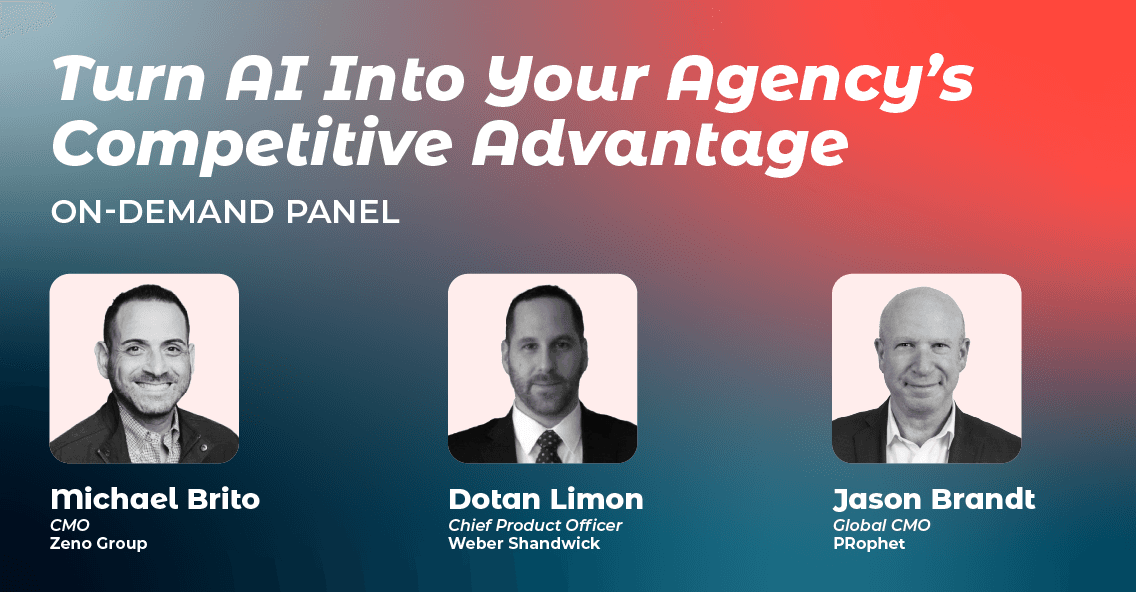 Turn AI Into Your Agency's Competitive Advantage

ON-DEMAND PANEL

Michael Brito
CMO
Zeno Group

Dotan Limon
Chief Product Officer
Weber Shandwick

Jason Brandt
Global CMO
PRophet